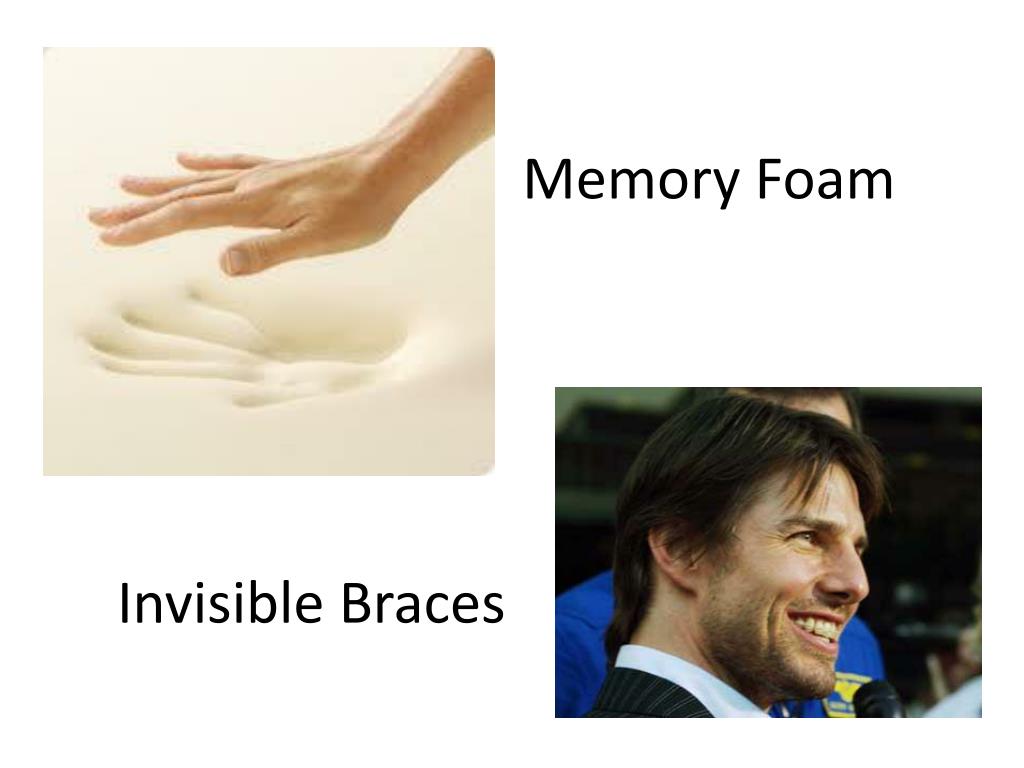 Memory Foam

Invisible Braces